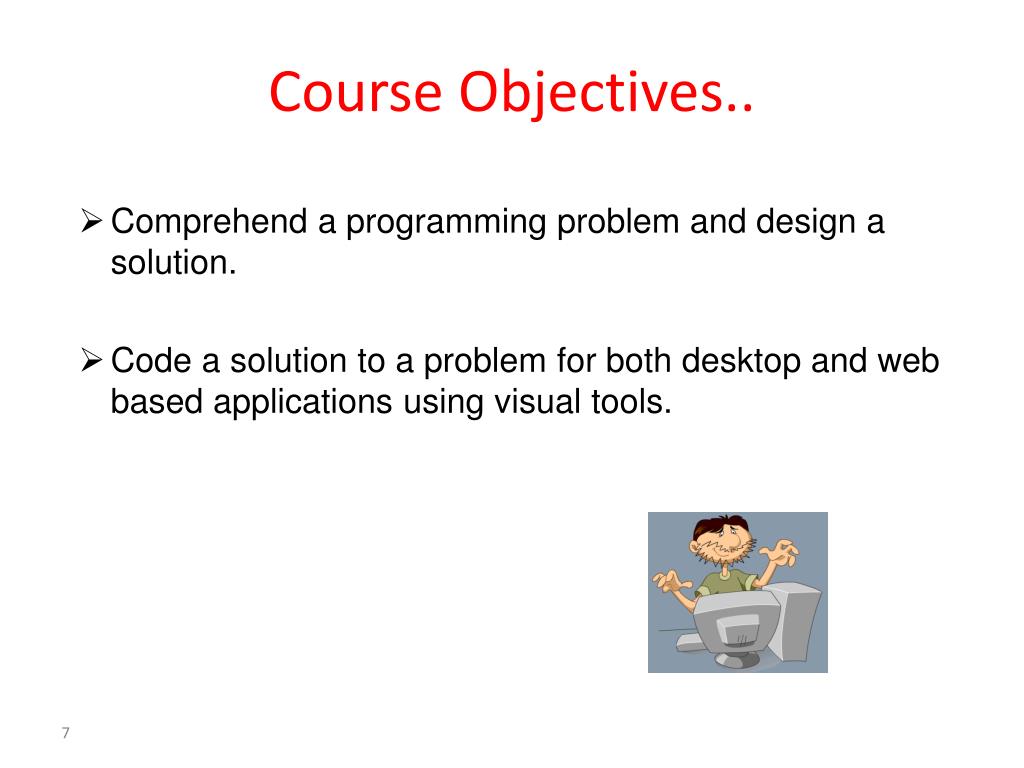 Course Objectives..

➢ Comprehend a programming problem and design a solution.

➢ Code a solution to a problem for both desktop and web based applications using visual tools.

7